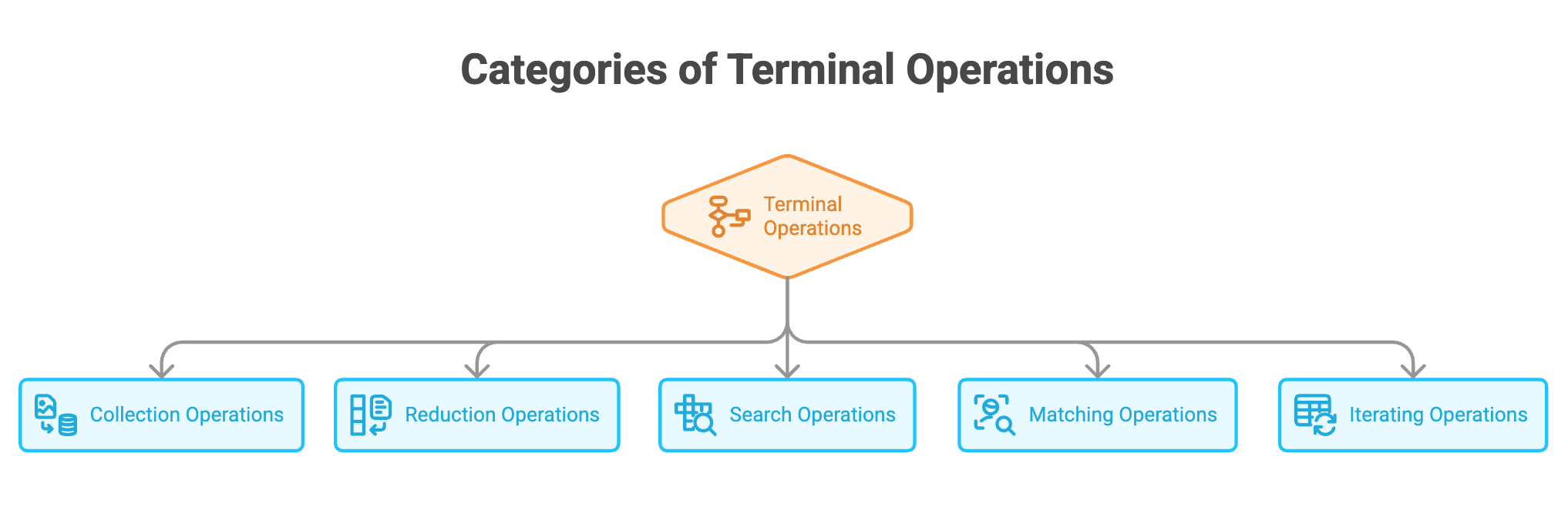 Categories of Terminal Operations

Terminal Operations

Collection Operations

Reduction Operations

Search Operations

Matching Operations

Iterating Operations